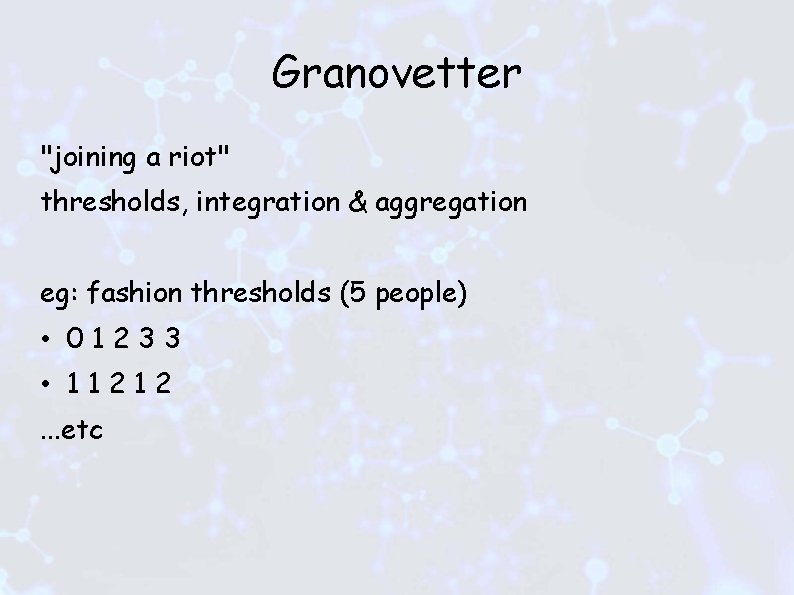 Granovetter

"joining a riot"

thresholds, integration & aggregation

eg: fashion thresholds (5 people)

• 0 1 2 3 3

• 1 1 2 1 2

...etc